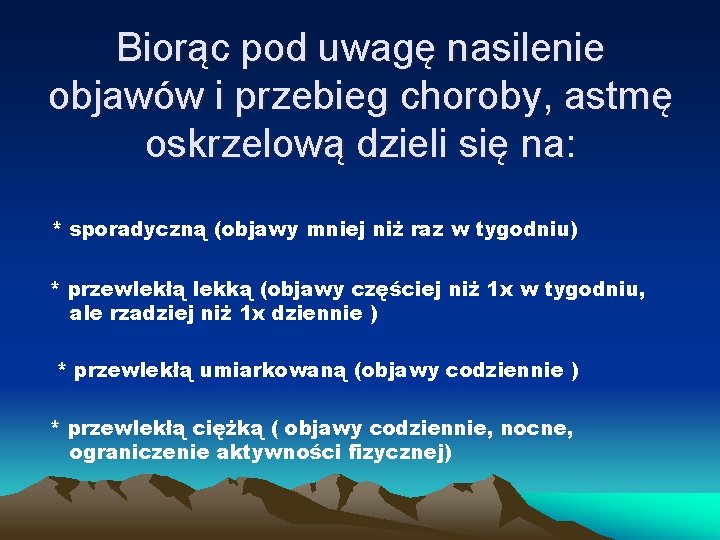 Biorąc pod uwagę nasilenie objawów i przebieg choroby, astmę oskrzelową dzieli się na:

* sporadyczną (objawy mniej niż raz w tygodniu)

* przewlekłą lekką (objawy częściej niż 1x w tygodniu, ale rzadziej niż 1x dziennie )

* przewlekłą umiarkowaną (objawy codziennie )

* przewlekłą ciężką ( objawy codziennie, nocne, ograniczenie aktywności fizycznej)